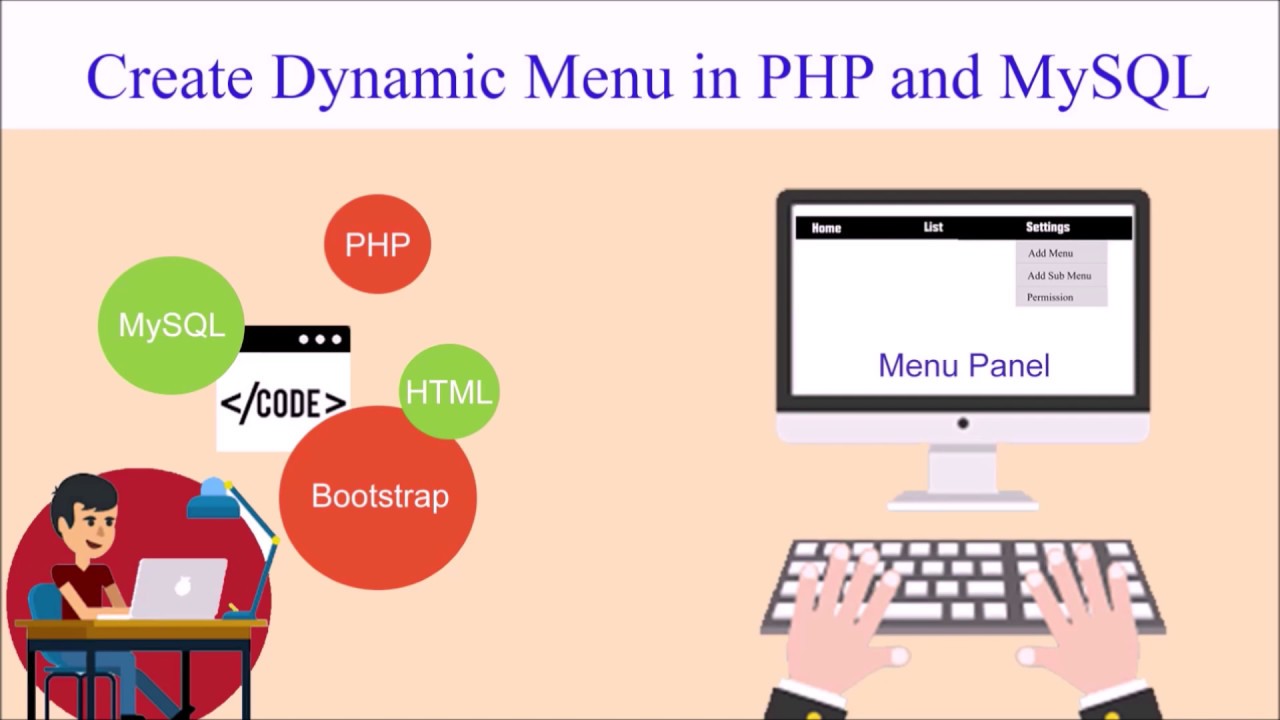 Create Dynamic Menu in PHP and MySQL

PHP

MySQL

</CODE>

HTML

Bootstrap

Home
List
Settings
Add Menu
Add Sub Menu
Permission

Menu Panel